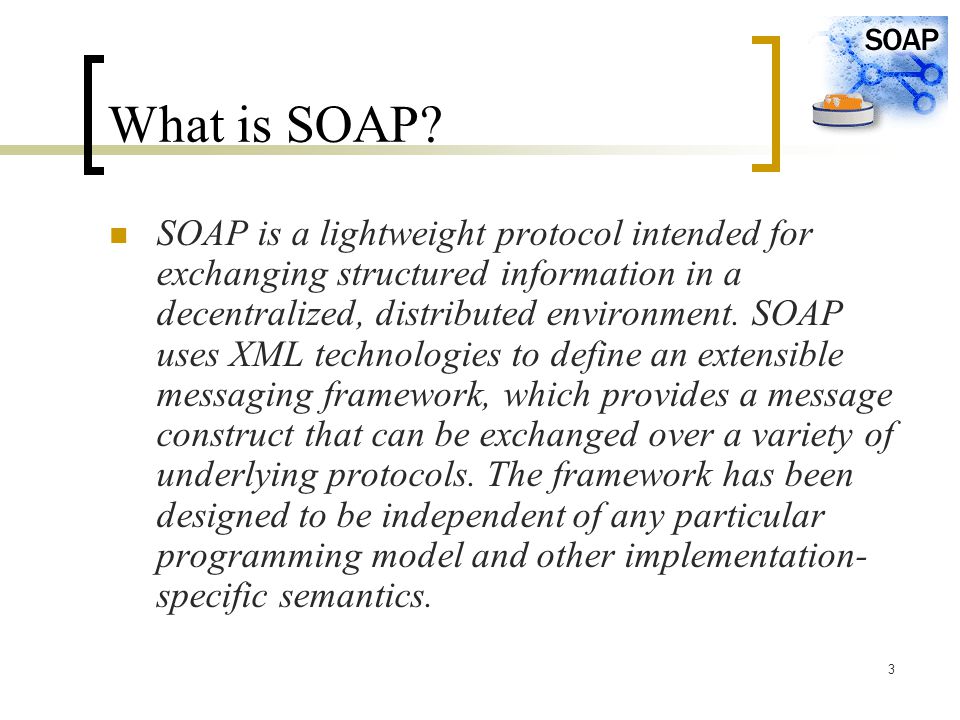 SOAP

What is SOAP?

SOAP is a lightweight protocol intended for exchanging structured information in a decentralized, distributed environment. SOAP uses XML technologies to define an extensible messaging framework, which provides a message construct that can be exchanged over a variety of underlying protocols. The framework has been designed to be independent of any particular programming model and other implementation-specific semantics.

3